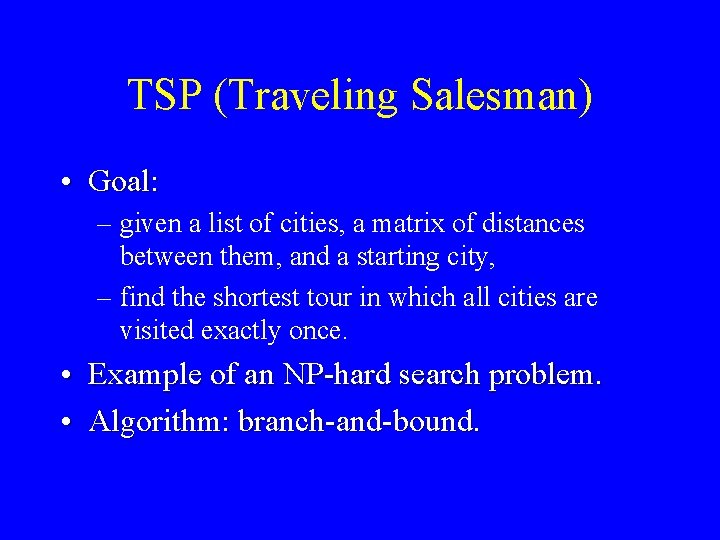 TSP (Traveling Salesman)

• Goal:
– given a list of cities, a matrix of distances between them, and a starting city,
– find the shortest tour in which all cities are visited exactly once.
• Example of an NP-hard search problem.
• Algorithm: branch-and-bound.